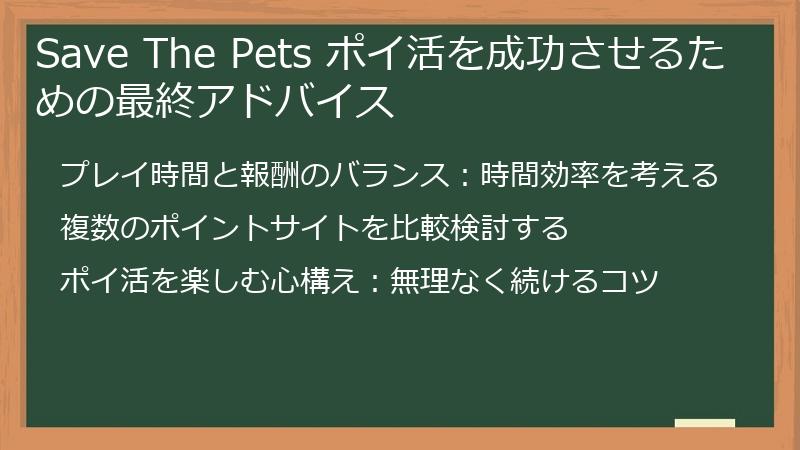 Save The Pets ポイ活を成功させるための最終アドバイス

プレイ時間と報酬のバランス：時間効率を考える

複数のポイントサイトを比較検討する

ポイ活を楽しむ心構え：無理なく続けるコツ